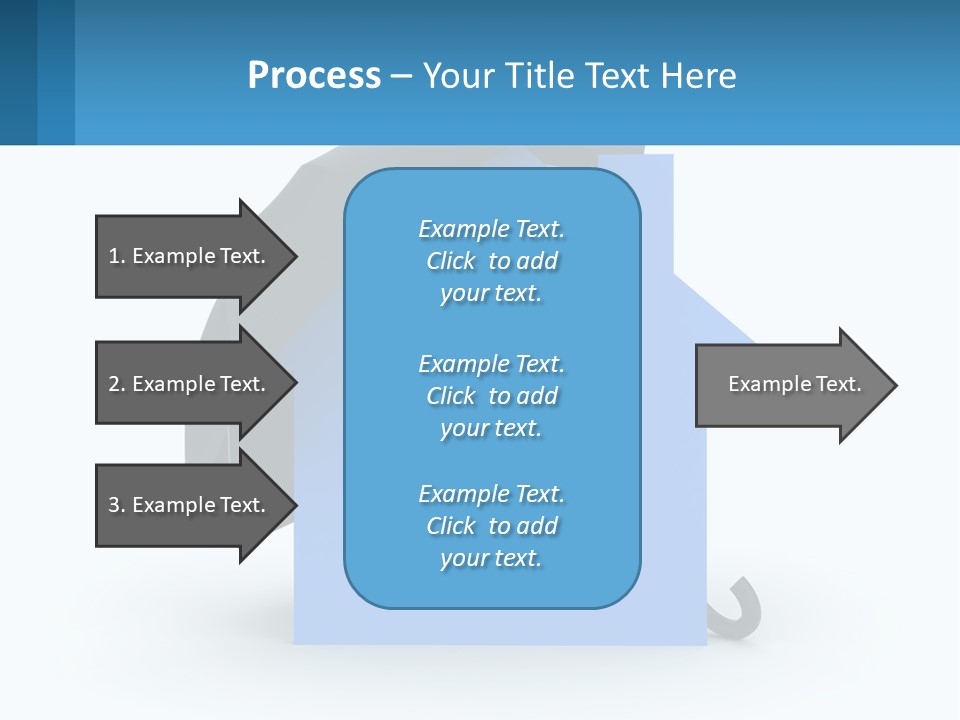 Process – Your Title Text Here

1. Example Text.

2. Example Text.

3. Example Text.

Example Text. Click to add your text.

Example Text. Click to add your text.

Example Text. Click to add your text.

Example Text.